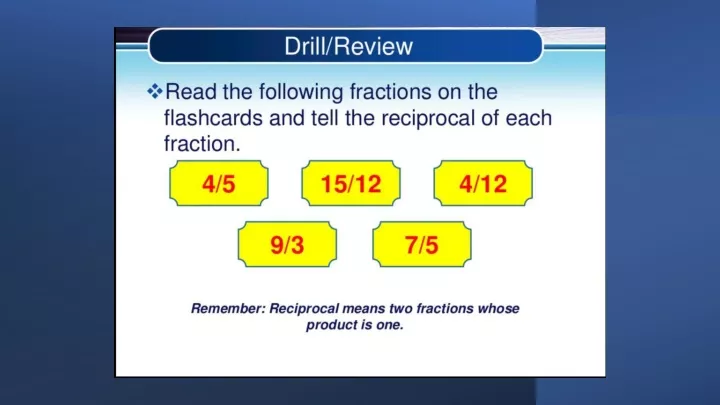 Drill/Review

❖Read the following fractions on the flashcards and tell the reciprocal of each fraction.

4/5

15/12

4/12

9/3

7/5

Remember: Reciprocal means two fractions whose product is one.